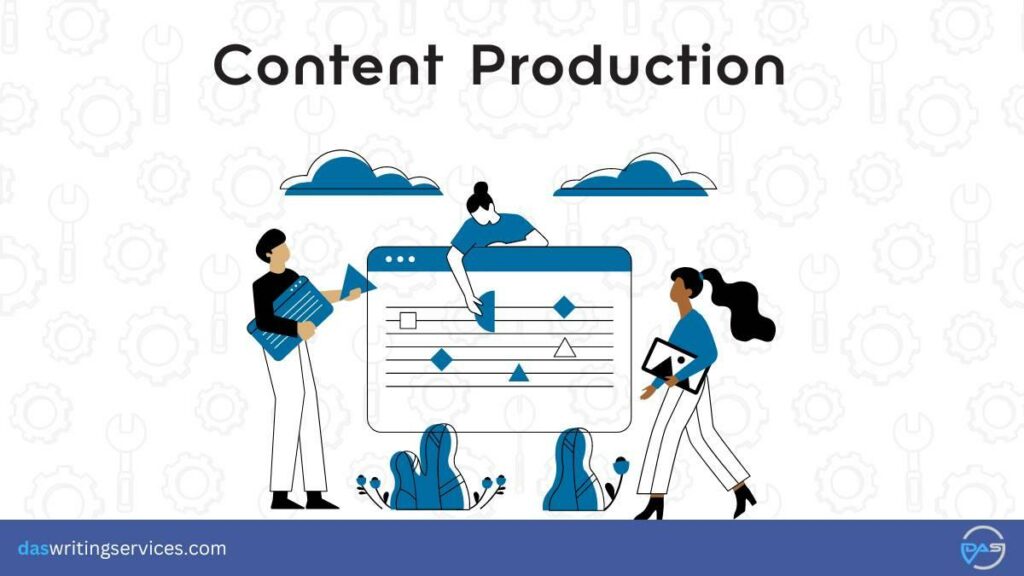 Content Production

daswritingservices.com

DAS